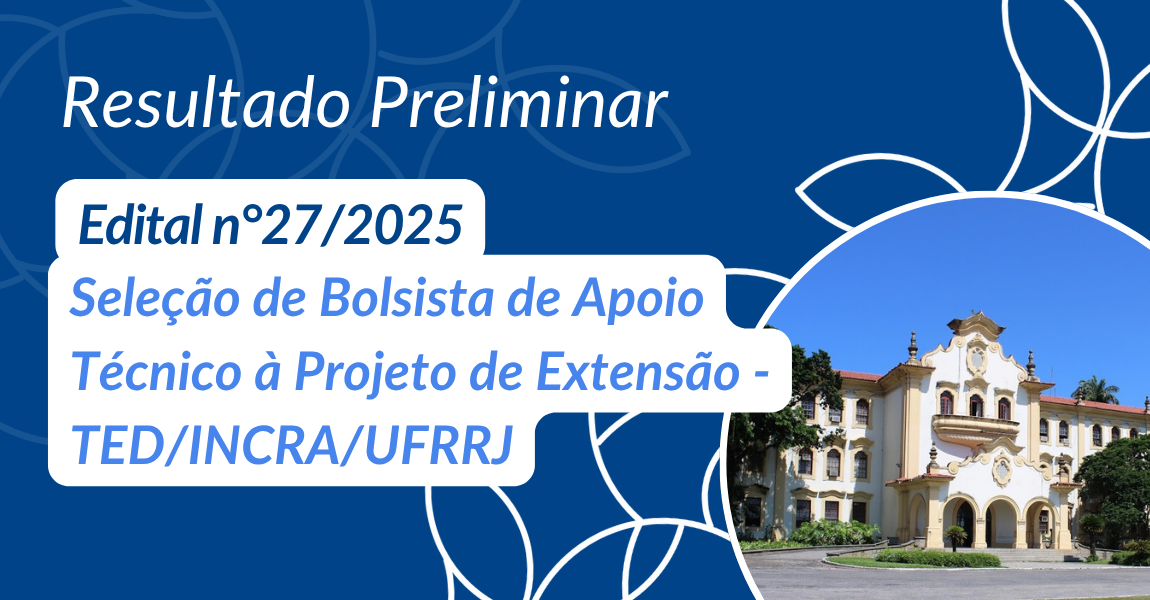 Resultado Preliminar

Edital n°27/2025

Seleção de Bolsista de Apoio Técnico à Projeto de Extensão - TED/INCRA/UFRRJ